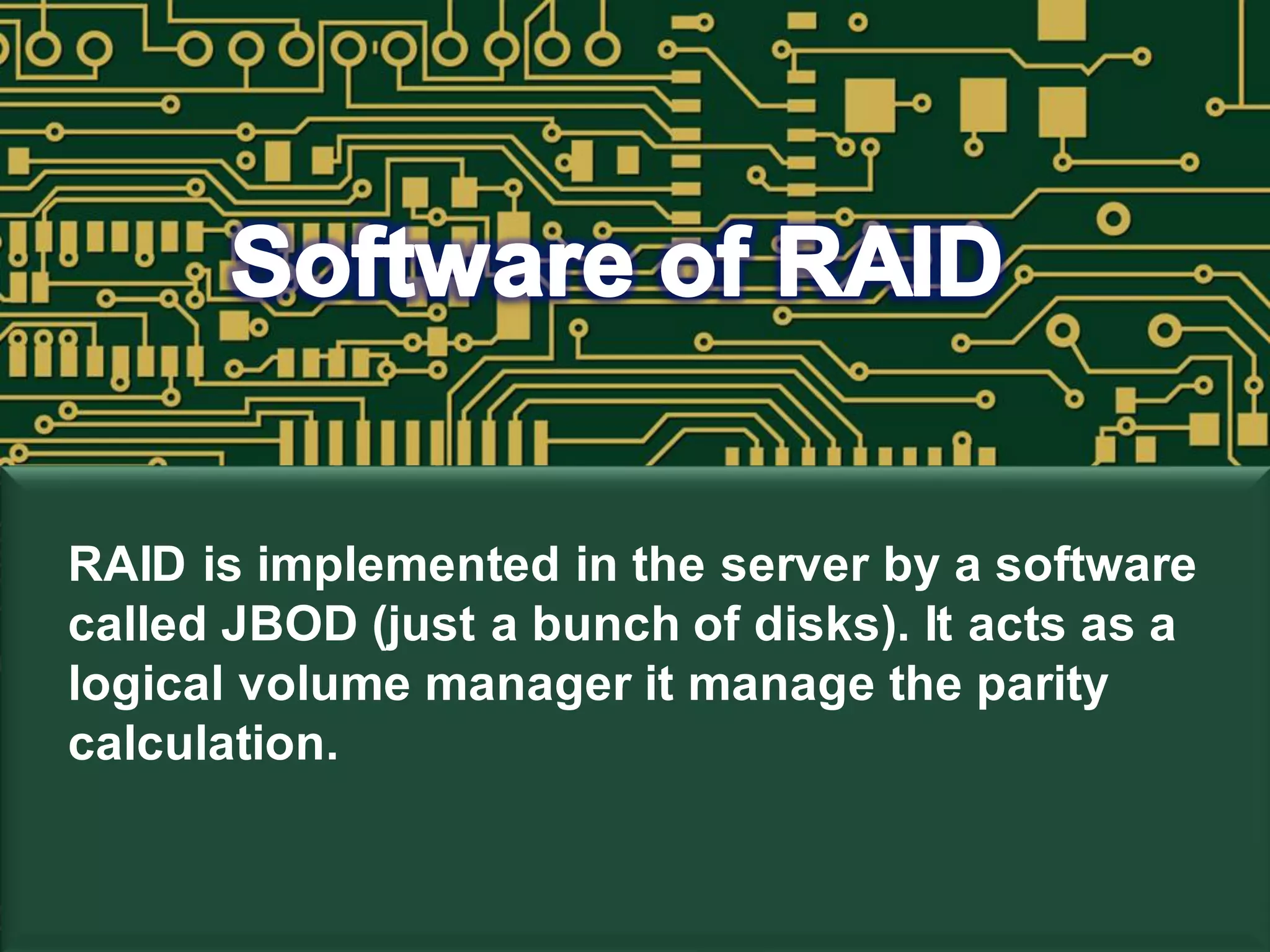 Software of RAID

RAID is implemented in the server by a software called JBOD (just a bunch of disks). It acts as a logical volume manager it manage the parity calculation.